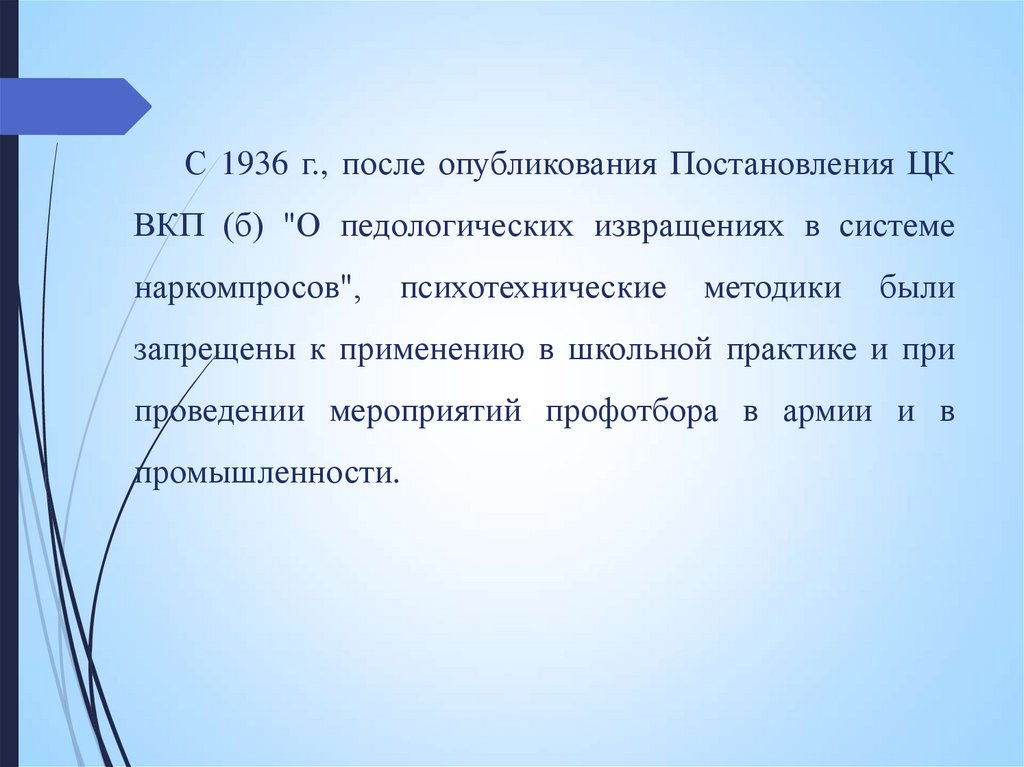 С 1936 г., после опубликования Постановления ЦК ВКП (б) "О педологических извращениях в системе наркомпросов", психотехнические методики были запрещены к применению в школьной практике и при проведении мероприятий профотбора в армии и в промышленности.